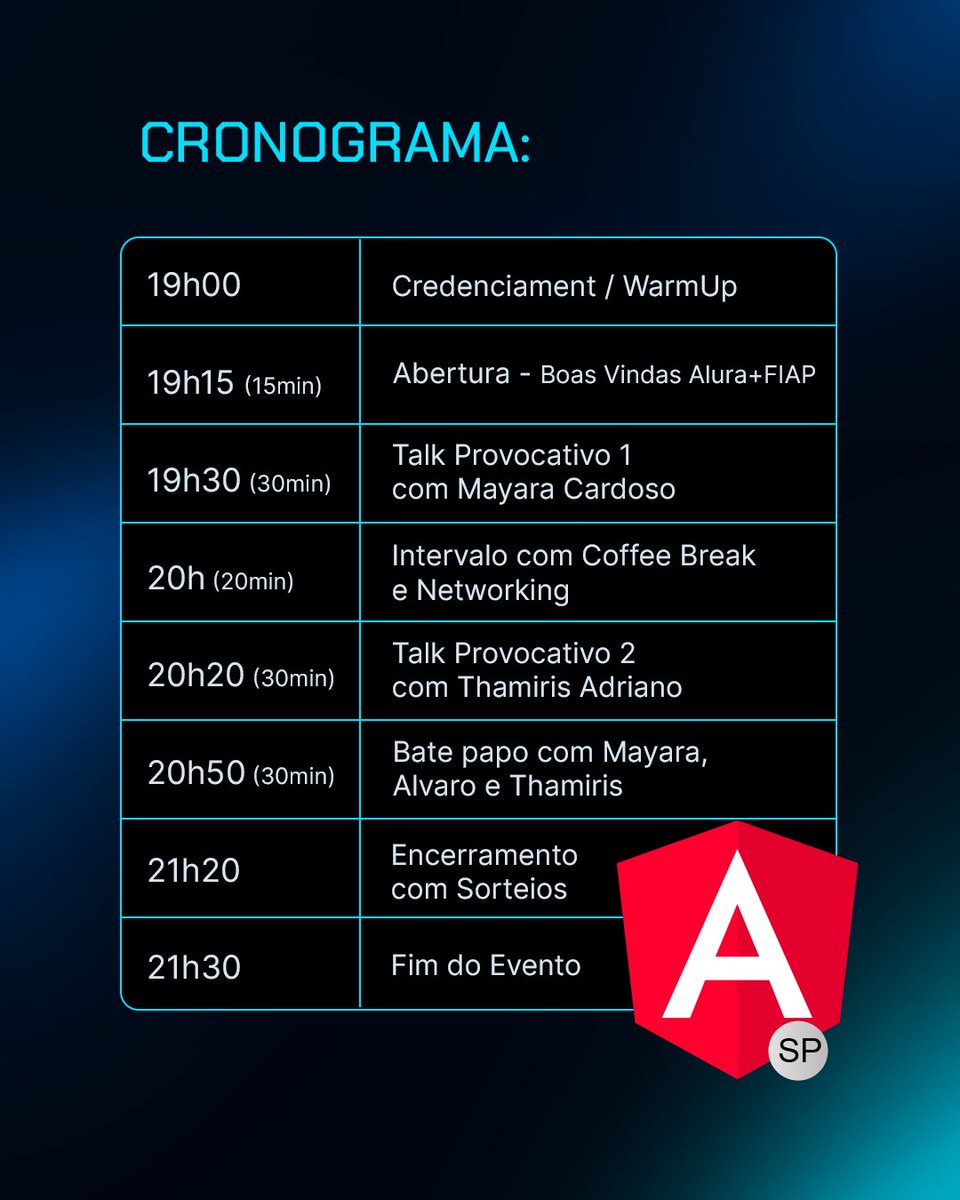 CRONOGRAMA:

| | |
|---|---|
| 19h00 | Credenciament / WarmUp |
| 19h15 (15min) | Abertura - Boas Vindas Alura+FIAP |
| 19h30 (30min) | Talk Provocativo 1 com Mayara Cardoso |
| 20h (20min) | Intervalo com Coffee Break e Networking |
| 20h20 (30min) | Talk Provocativo 2 com Thamiris Adriano |
| 20h50 (30min) | Bate papo com Mayara, Alvaro e Thamiris |
| 21h20 | Encerramento com Sorteios |
| 21h30 | Fim do Evento |

A
SP